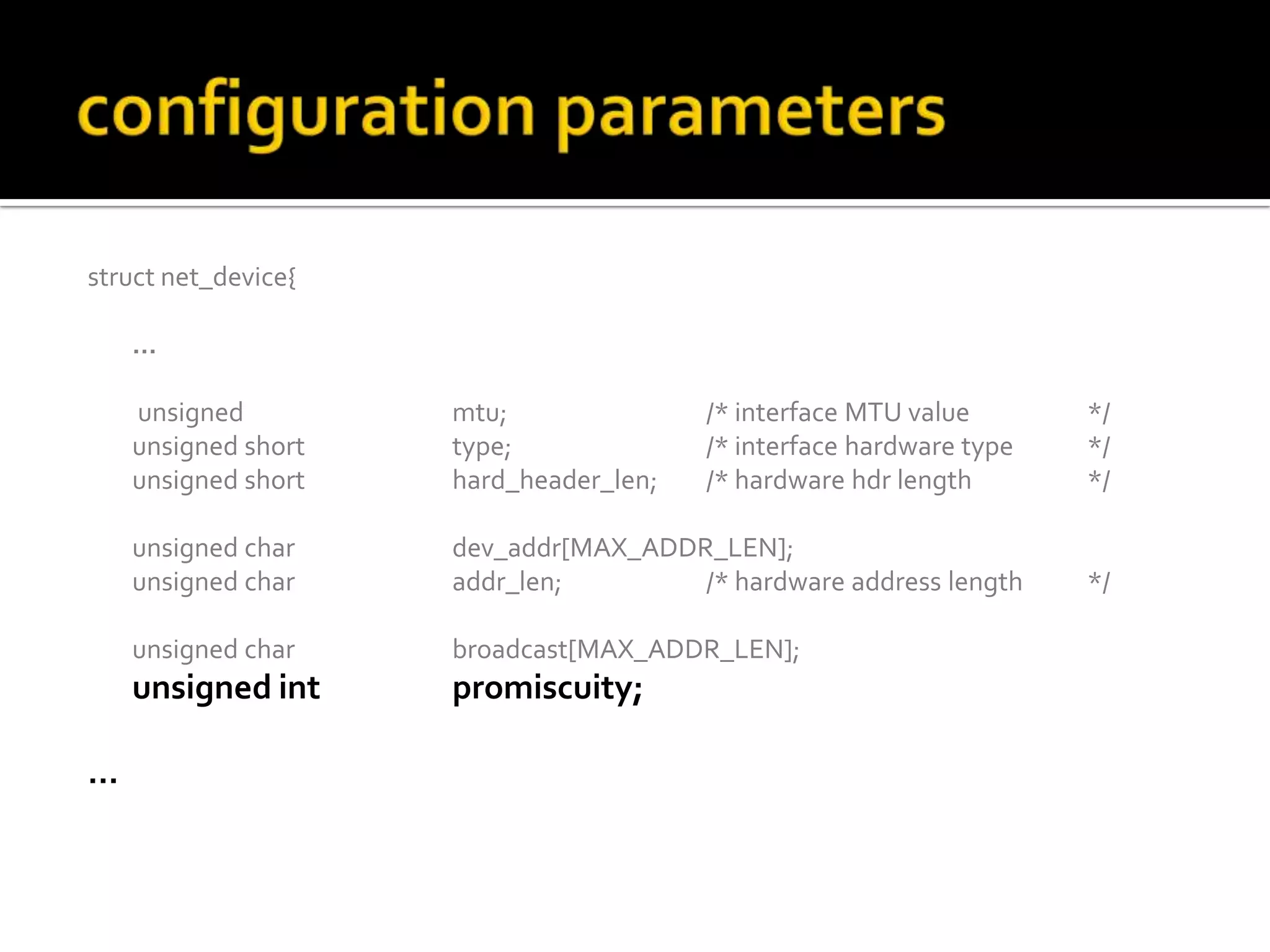 configuration parameters

struct net_device{

…

unsigned mtu; /* interface MTU value */
unsigned short type; /* interface hardware type */
unsigned short hard_header_len; /* hardware hdr length */

unsigned char dev_addr[MAX_ADDR_LEN];
unsigned char addr_len; /* hardware address length */

unsigned char broadcast[MAX_ADDR_LEN];
unsigned int promiscuity;

…